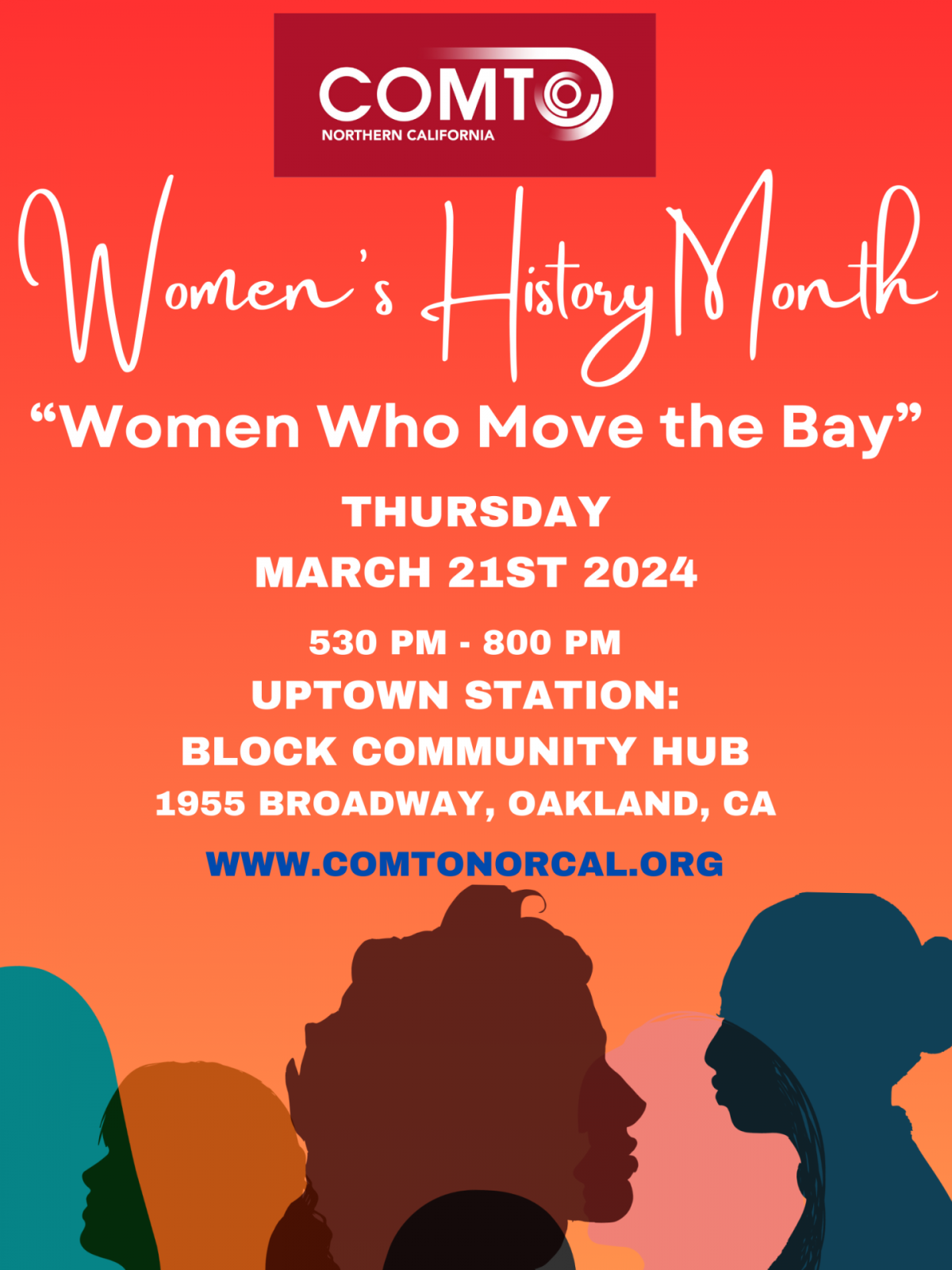 COMTO
NORTHERN CALIFORNIA

Women's History Month

"Women Who Move the Bay"

THURSDAY
MARCH 21ST 2024

530 PM - 800 PM
UPTOWN STATION:
BLOCK COMMUNITY HUB
1955 BROADWAY, OAKLAND, CA

WWW.COMTONORCAL.ORG